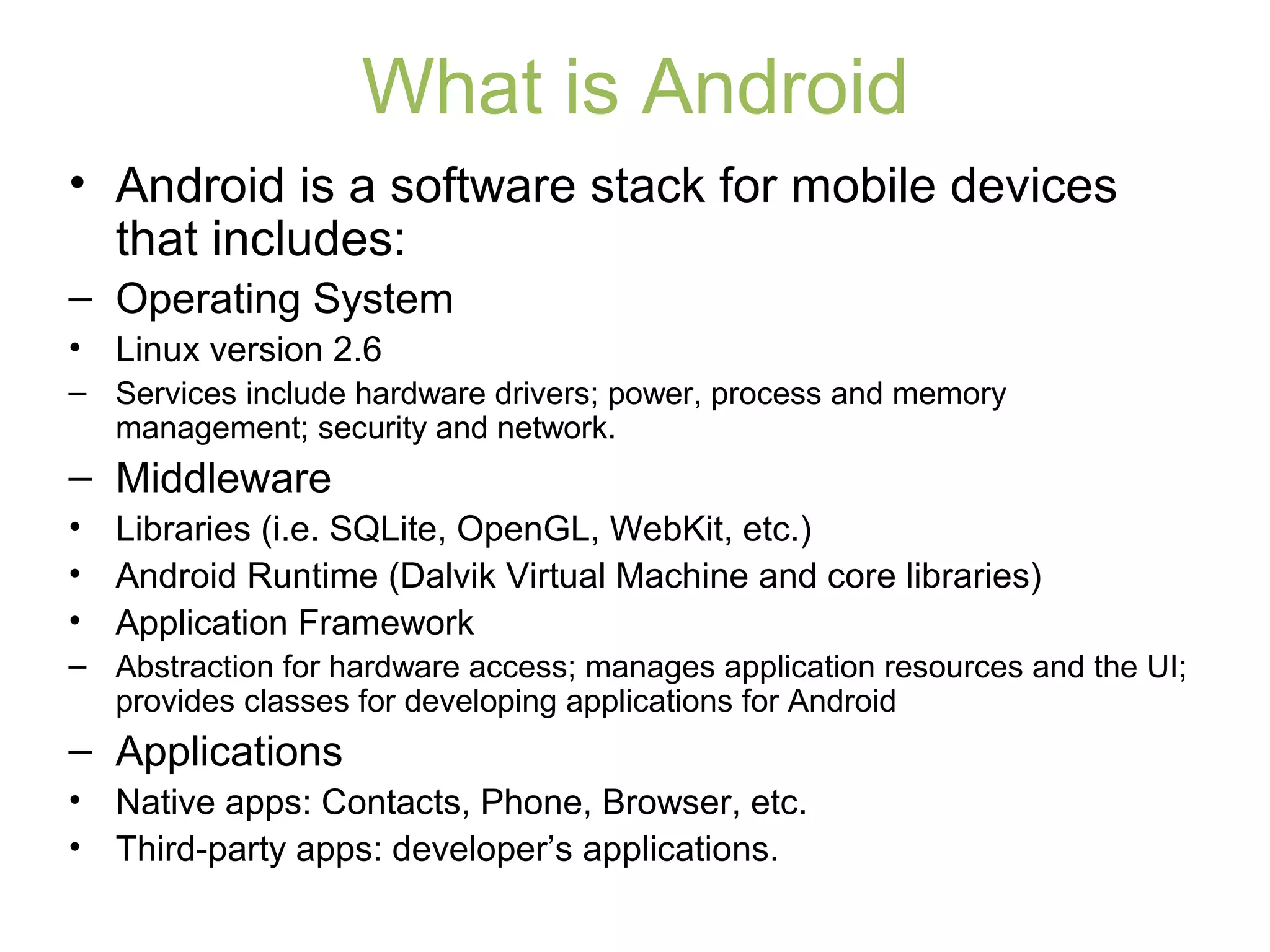 What is Android

• Android is a software stack for mobile devices that includes:

– Operating System

• Linux version 2.6

– Services include hardware drivers; power, process and memory management; security and network.

– Middleware

• Libraries (i.e. SQLite, OpenGL, WebKit, etc.)

• Android Runtime (Dalvik Virtual Machine and core libraries)

• Application Framework

– Abstraction for hardware access; manages application resources and the UI; provides classes for developing applications for Android

– Applications

• Native apps: Contacts, Phone, Browser, etc.

• Third-party apps: developer’s applications.